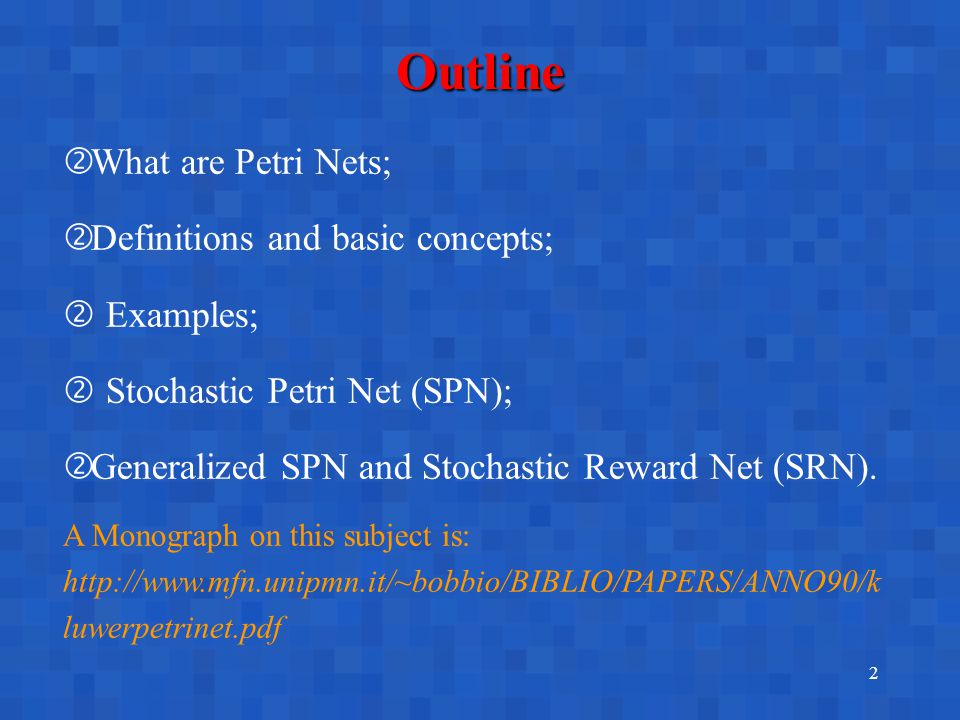 Outline

②What are Petri Nets;

②Definitions and basic concepts;

② Examples;

② Stochastic Petri Net (SPN);

②Generalized SPN and Stochastic Reward Net (SRN).

A Monograph on this subject is:
http://www.mfn.unipmn.it/~bobbio/BIBLIO/PAPERS/ANNO90/kluwerpetrinet.pdf

2